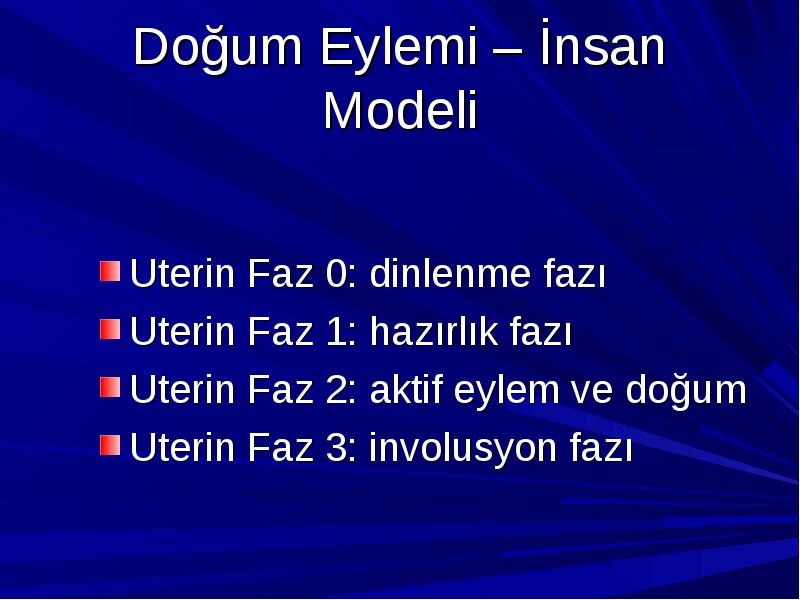 Doğum Eylemi – İnsan Modeli

Uterin Faz 0: dinlenme fazı
Uterin Faz 1: hazırlık fazı
Uterin Faz 2: aktif eylem ve doğum
Uterin Faz 3: involusyon fazı